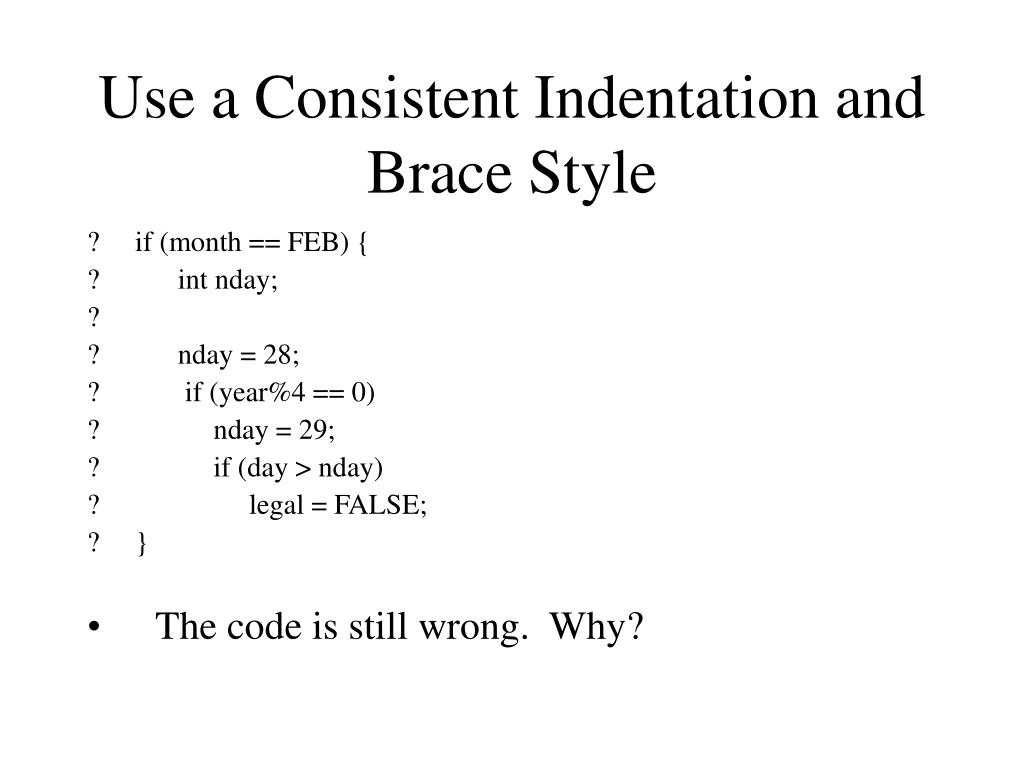 Use a Consistent Indentation and Brace Style

? if (month == FEB) {
? int nday;
?
? nday = 28;
? if (year%4 == 0)
? nday = 29;
? if (day > nday)
? legal = FALSE;
? }

• The code is still wrong. Why?